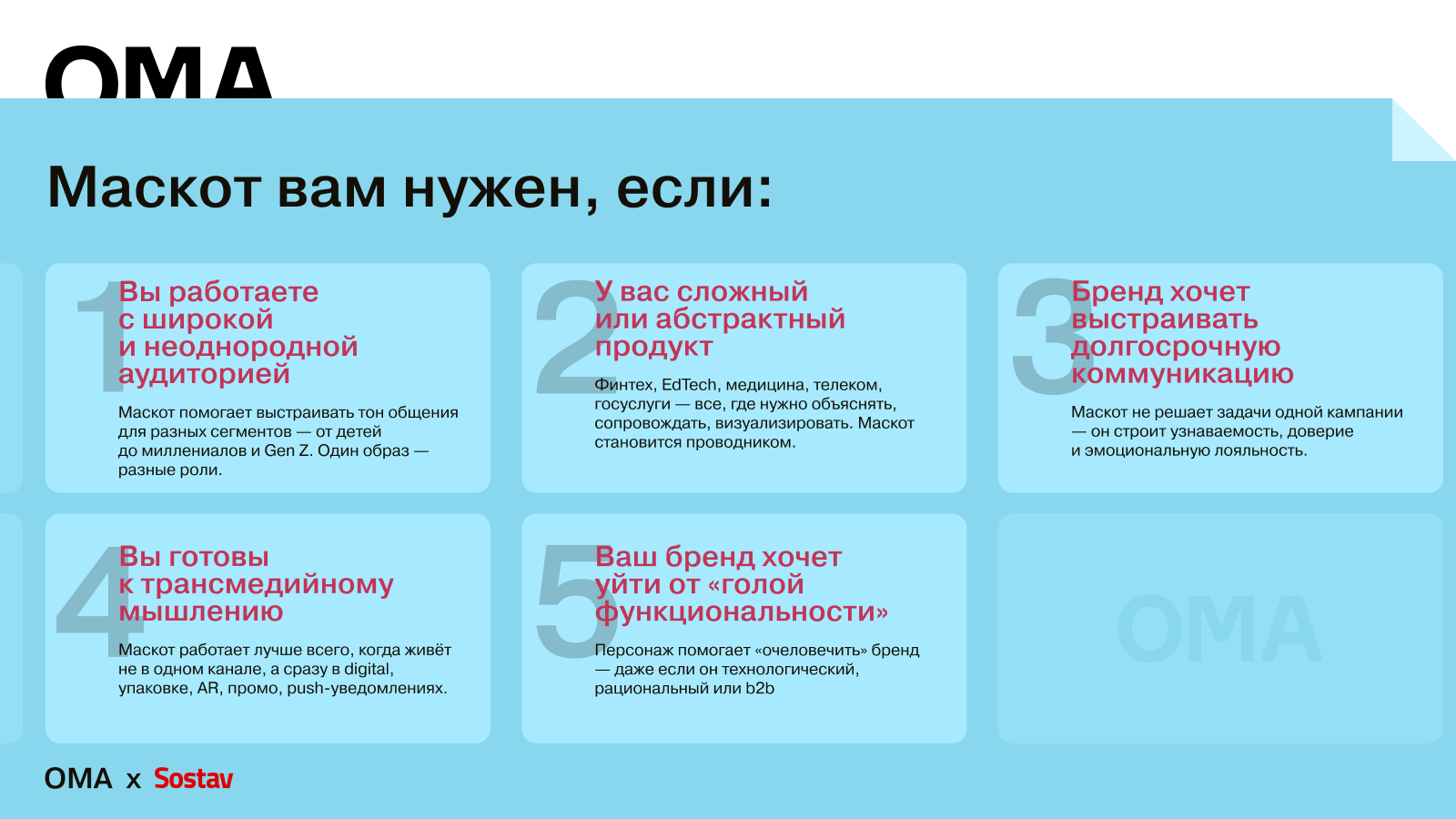 OMA

Маскот вам нужен, если:

1 Вы работаете с широкой и неоднородной аудиторией

Маскот помогает выстраивать тон общения для разных сегментов — от детей до миллениалов и Gen Z. Один образ — разные роли.

2 У вас сложный или абстрактный продукт

Финтех, EdTech, медицина, телеком, госуслуги — все, где нужно объяснять, сопровождать, визуализировать. Маскот становится проводником.

3 Бренд хочет выстраивать долгосрочную коммуникацию

Маскот не решает задачи одной кампании — он строит узнаваемость, доверие и эмоциональную лояльность.

4 Вы готовы к трансмедийному мышлению

Маскот работает лучше всего, когда живёт не в одном канале, а сразу в digital, упаковке, AR, промо, push-уведомлениях.

5 Ваш бренд хочет уйти от «голой функциональности»

Персонаж помогает «очеловечить» бренд — даже если он технологический, рациональный или b2b

OMA

OMA x Sostav